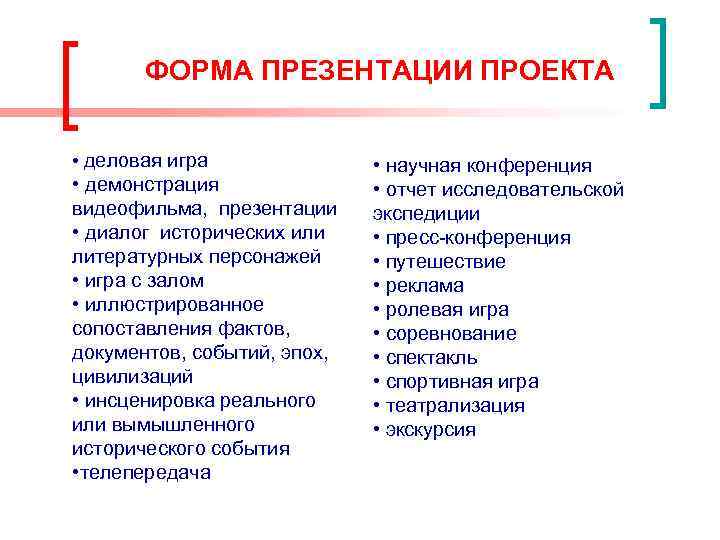 ФОРМА ПРЕЗЕНТАЦИИ ПРОЕКТА

• деловая игра
• демонстрация видеофильма, презентации
• диалог исторических или литературных персонажей
• игра с залом
• иллюстрированное сопоставления фактов, документов, событий, эпох, цивилизаций
• инсценировка реального или вымышленного исторического события
•телепередача

• научная конференция
• отчет исследовательской экспедиции
• пресс-конференция
• путешествие
• реклама
• ролевая игра
• соревнование
• спектакль
• спортивная игра
• театрализация
• экскурсия